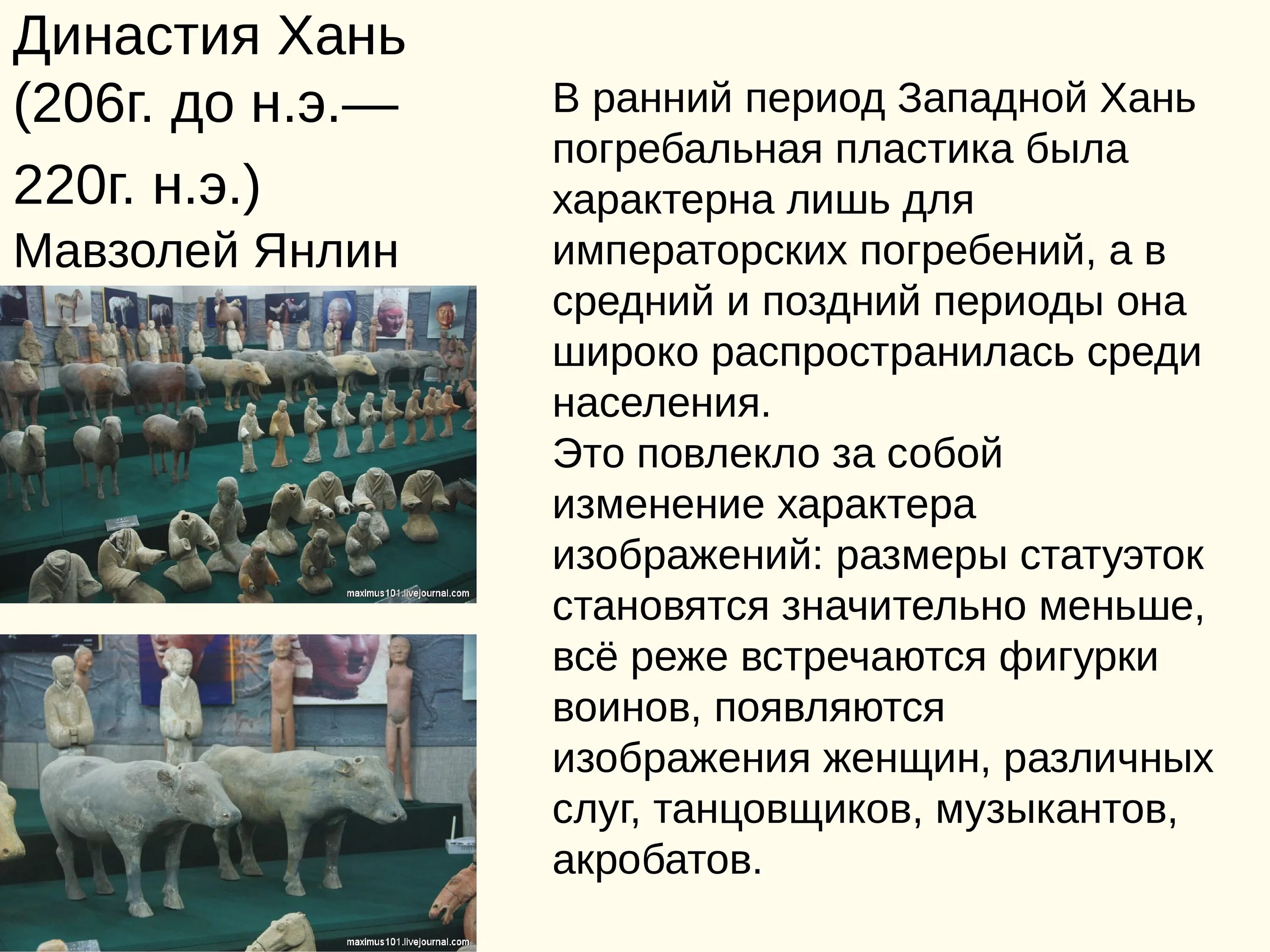 Династия Хань (206г. до н.э.— 220г. н.э.) Мавзолей Янлин

maximus101.livejournal.com

maximus101.livejournal.com

В ранний период Западной Хань погребальная пластика была характерна лишь для императорских погребений, а в средний и поздний периоды она широко распространилась среди населения.
Это повлекло за собой изменение характера изображений: размеры статуэток становятся значительно меньше, всё реже встречаются фигурки воинов, появляются изображения женщин, различных слуг, танцовщиков, музыкантов, акробатов.